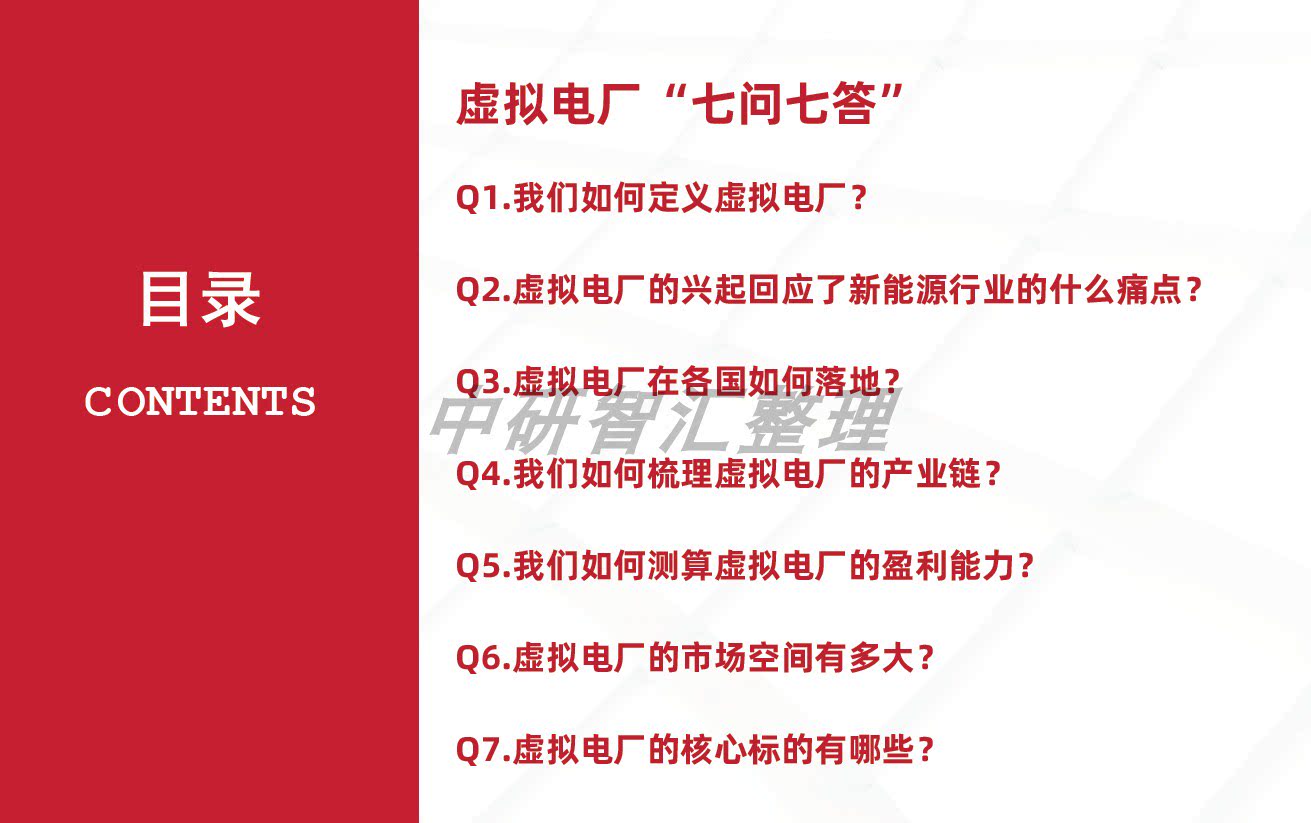 目录

CONTENTS

虚拟电厂“七问七答”

Q1.我们如何定义虚拟电厂？

Q2.虚拟电厂的兴起回应了新能源行业的什么痛点？

Q3.虚拟电厂在各国如何落地？

中研智汇整理

Q4.我们如何梳理虚拟电厂的产业链？

Q5.我们如何测算虚拟电厂的盈利能力？

Q6.虚拟电厂的市场空间有多大？

Q7.虚拟电厂的核心标的有哪些？